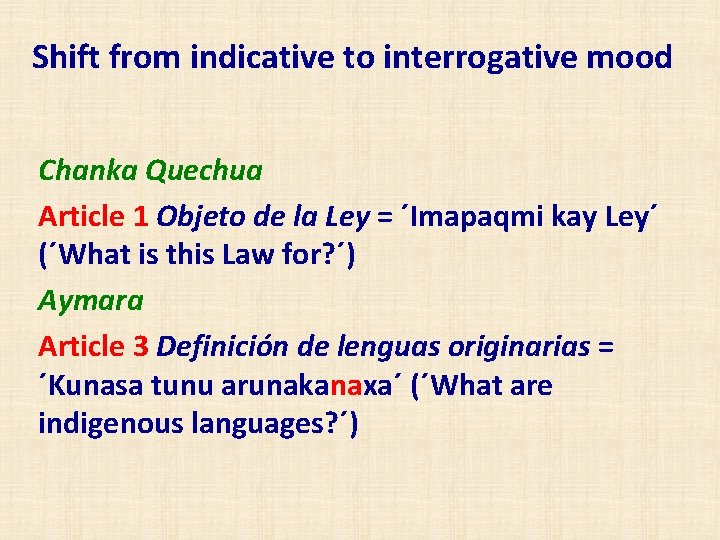 Shift from indicative to interrogative mood

Chanka Quechua

Article 1 Objeto de la Ley = ´Imapaqmi kay Ley´ (´What is this Law for?´)

Aymara

Article 3 Definición de lenguas originarias = ´Kunasa tunu arunakanaxa´ (´What are indigenous languages?´)